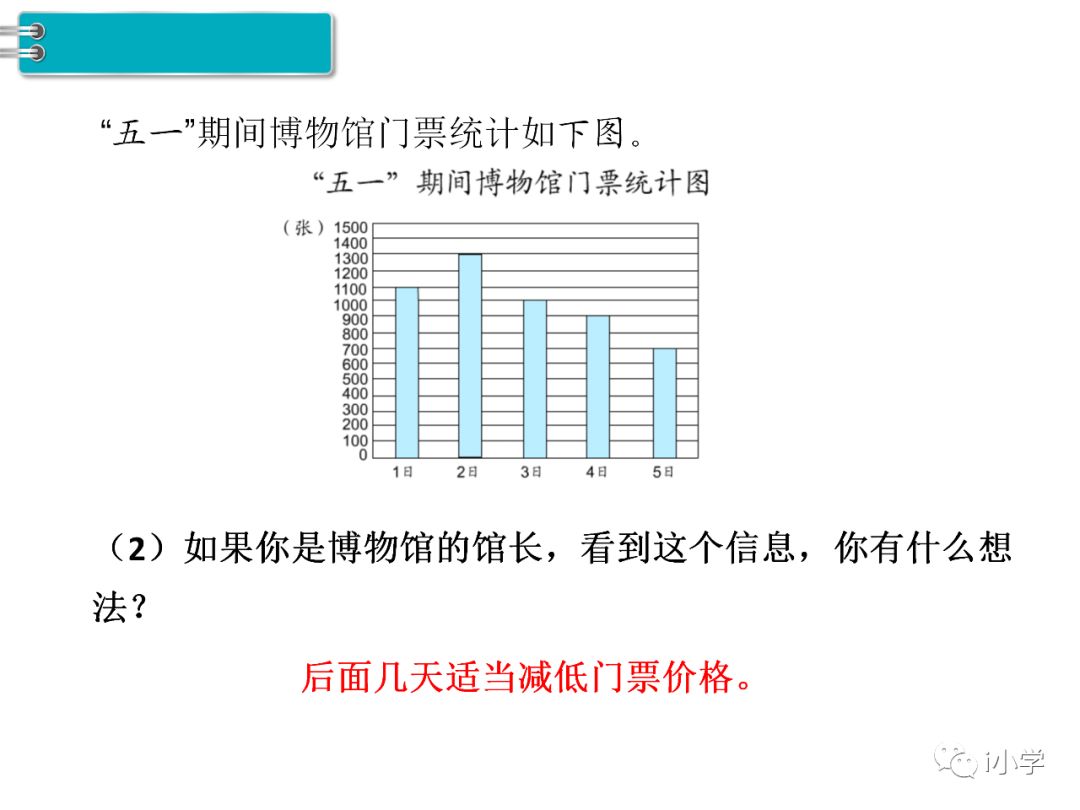 “五一”期间博物馆门票统计如下图。

“五一” 期间博物馆门票统计图

（张）
1500
1400
1300
1200
1100
1000
900
800
700
600
500
400
300
200
100
0

1日 2日 3日 4日 5日

（2）如果你是博物馆的馆长，看到这个信息，你有什么想法？

后面几天适当减低门票价格。

i小学